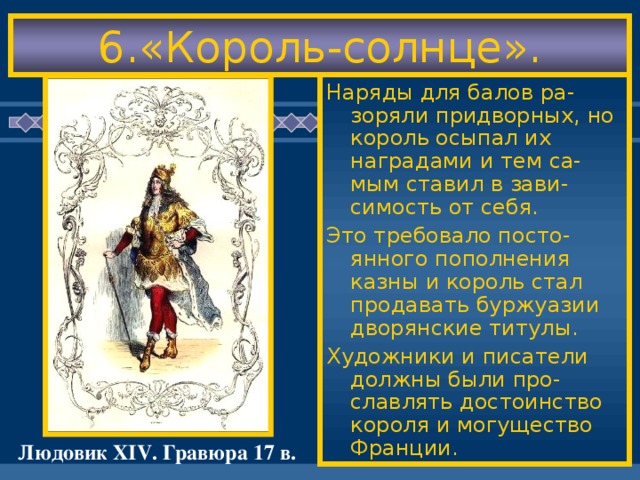 6.«Король-солнце».

Наряды для балов разоряли придворных, но король осыпал их наградами и тем самым ставил в зависимость от себя.

Это требовало постоянного пополнения казны и король стал продавать буржуазии дворянские титулы.

Художники и писатели должны были прославлять достоинство короля и могущество Франции.

Людовик XIV. Гравюра 17 в.